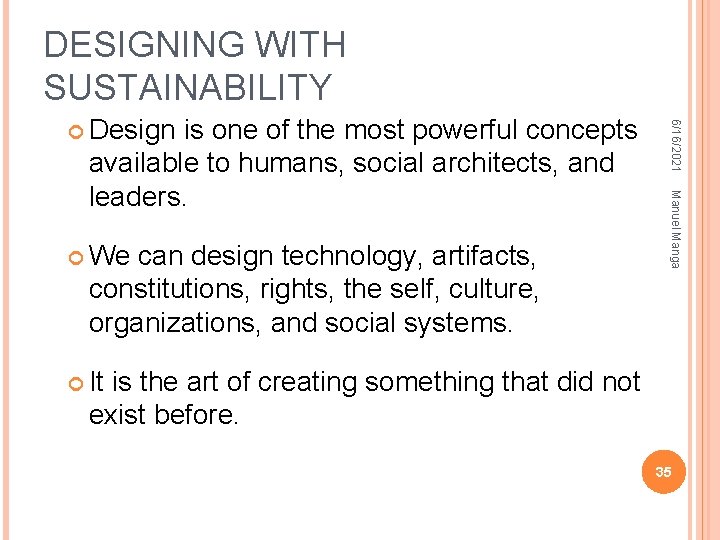 DESIGNING WITH SUSTAINABILITY

Design is one of the most powerful concepts available to humans, social architects, and leaders.

We can design technology, artifacts, constitutions, rights, the self, culture, organizations, and social systems.

It is the art of creating something that did not exist before.

6/16/2021

Manuel Manga

35